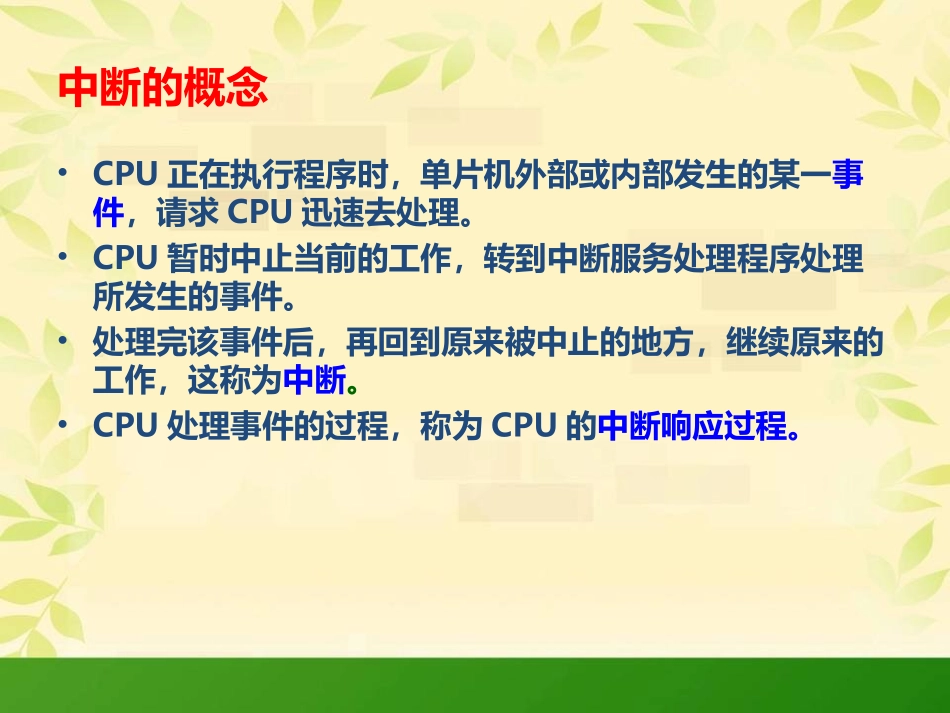 中断的概念

• CPU 正在执行程序时，单片机外部或内部发生的某一事件，请求 CPU 迅速去处理。

• CPU 暂时中止当前的工作，转到中断服务处理程序处理所发生的事件。

• 处理完该事件后，再回到原来被中止的地方，继续原来的工作，这称为中断。

• CPU 处理事件的过程，称为 CPU 的中断响应过程。